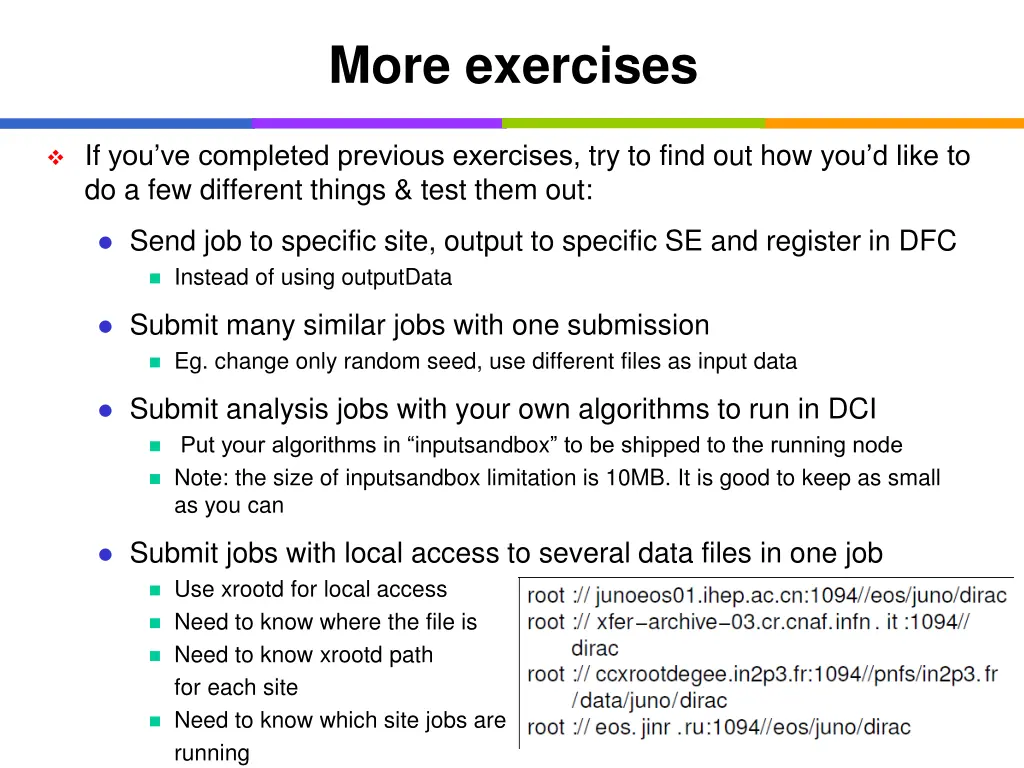 More exercises

If you've completed previous exercises, try to find out how you'd like to do a few different things & test them out:

Send job to specific site, output to specific SE and register in DFC

Instead of using outputData

Submit many similar jobs with one submission

Eg. change only random seed, use different files as input data

Submit analysis jobs with your own algorithms to run in DCI

Put your algorithms in "inputsandbox" to be shipped to the running node

Note: the size of inputsandbox limitation is 10MB. It is good to keep as small as you can

Submit jobs with local access to several data files in one job

Use xrootd for local access

Need to know where the file is

Need to know xrootd path for each site

Need to know which site jobs are running

root :// junoeos01.ihep.ac.cn:1094//eos/juno/dirac
root :// xfer−archive−03.cr.cnaf.infn . it :1094// dirac
root :// ccxrootdegee.in2p3.fr:1094//pnfs/in2p3. fr /data/juno/dirac
root :// eos. jinr .ru:1094//eos/juno/dirac